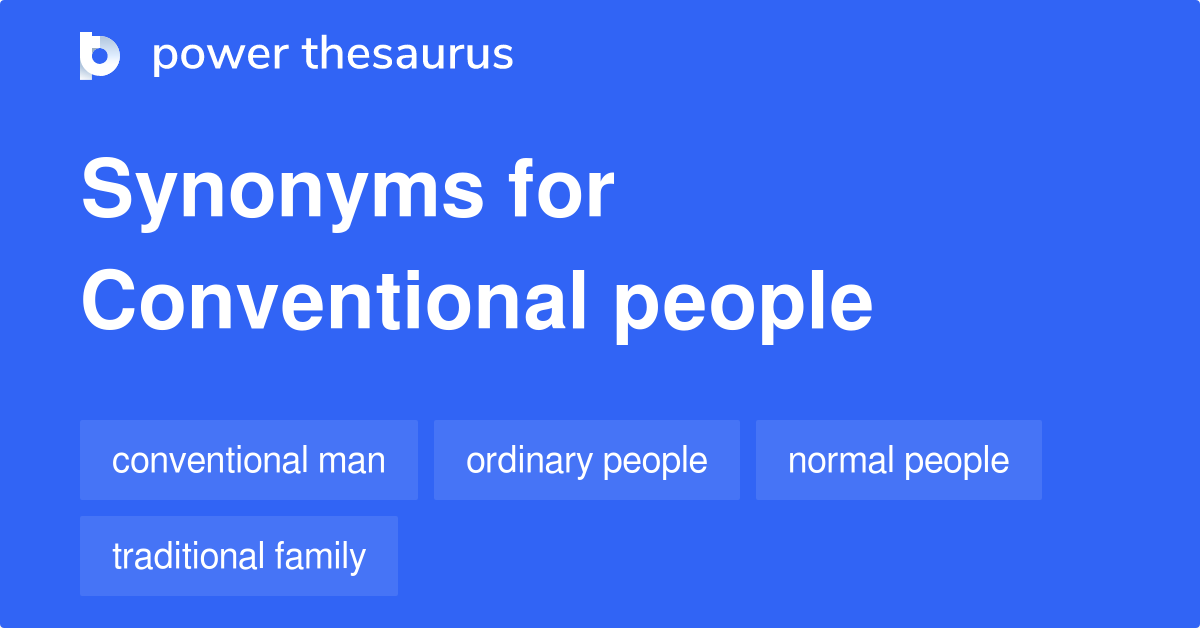 power thesaurus

Synonyms for Conventional people

conventional man

ordinary people

normal people

traditional family